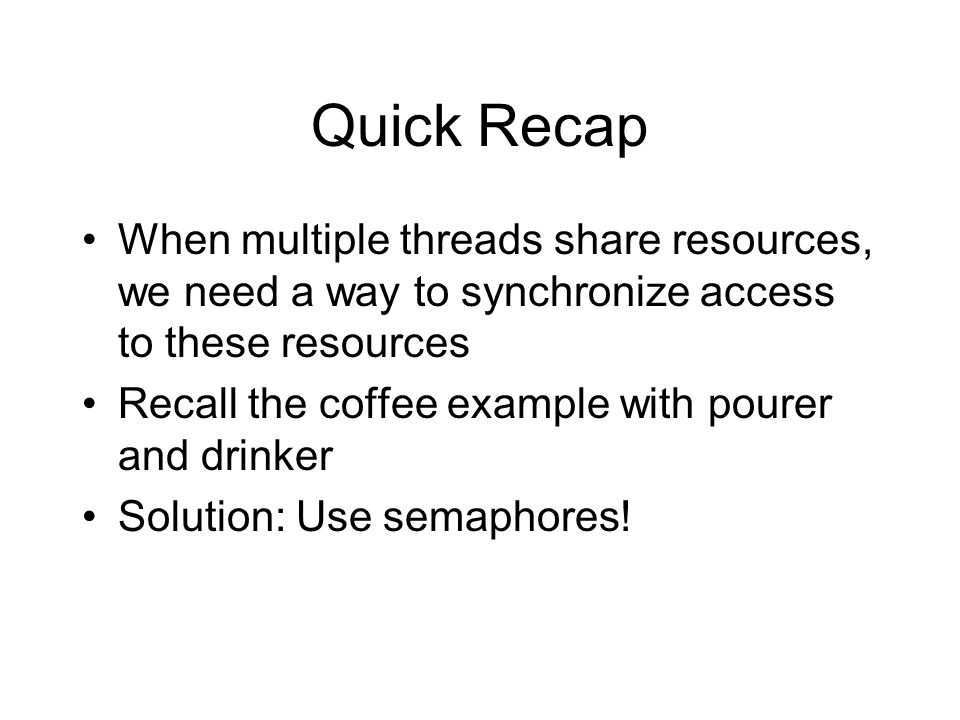 Quick Recap

• When multiple threads share resources, we need a way to synchronize access to these resources
• Recall the coffee example with pourer and drinker
• Solution: Use semaphores!